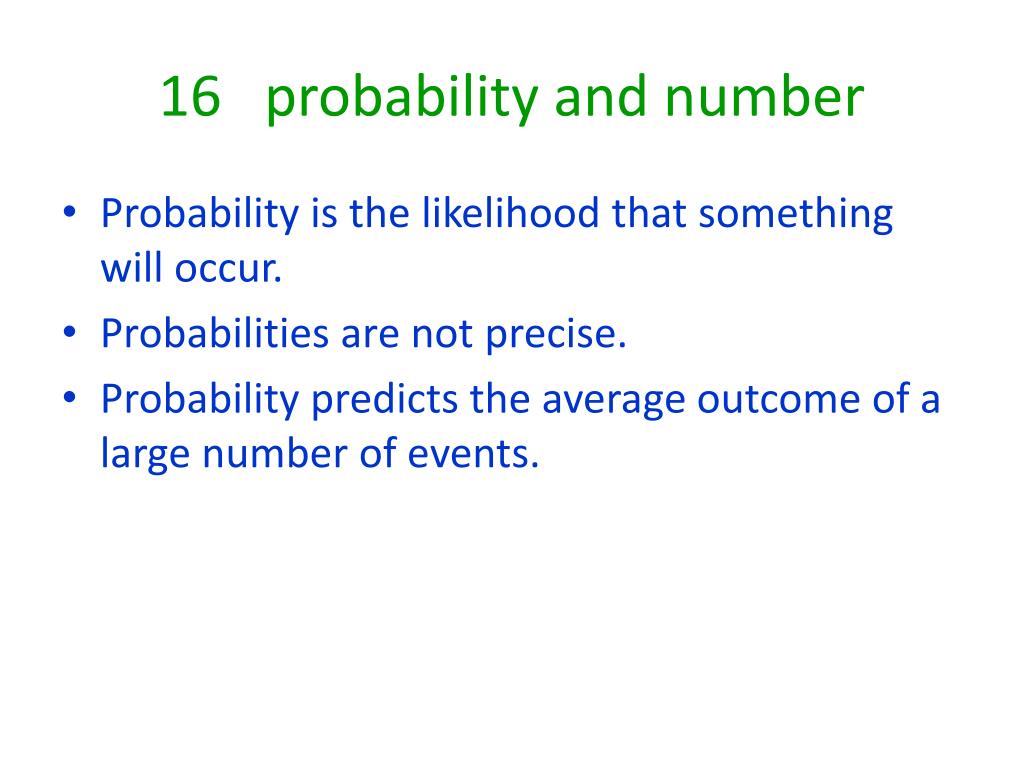 16 probability and number

• Probability is the likelihood that something will occur.
• Probabilities are not precise.
• Probability predicts the average outcome of a large number of events.